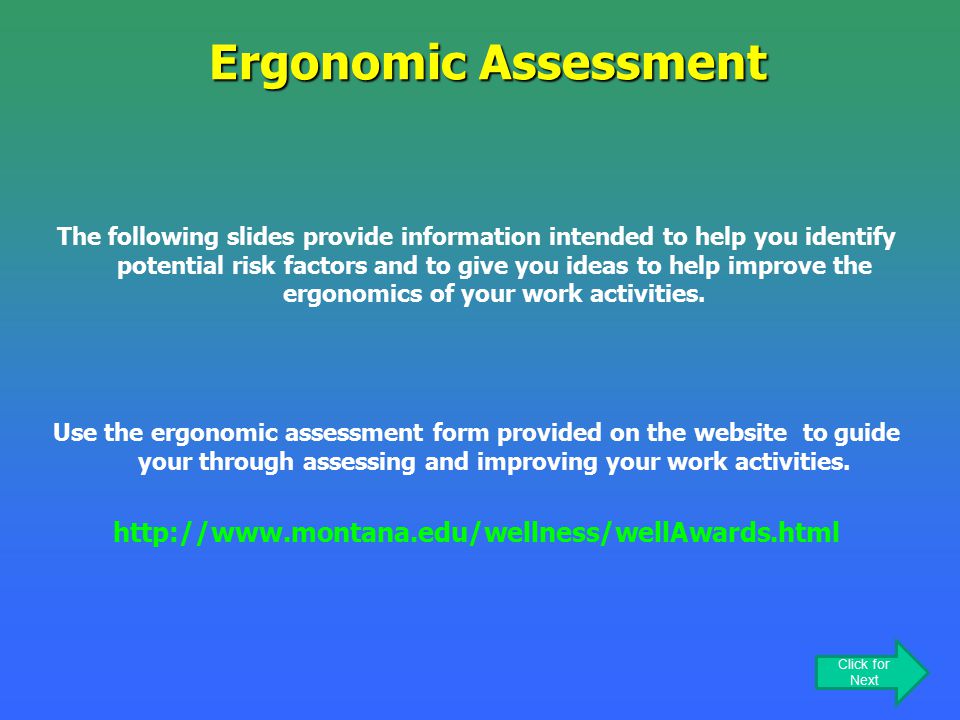 Ergonomic Assessment

The following slides provide information intended to help you identify potential risk factors and to give you ideas to help improve the ergonomics of your work activities.

Use the ergonomic assessment form provided on the website to guide your through assessing and improving your work activities.

http://www.montana.edu/wellness/wellAwards.html

Click for Next